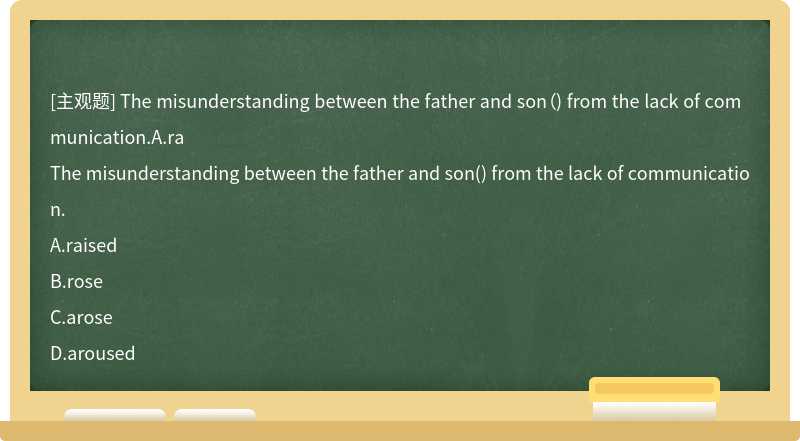 [主观题] The misunderstanding between the father and son () from the lack of communication.A.ra

The misunderstanding between the father and son() from the lack of communication.

A.raised

B.rose

C.arose

D.aroused